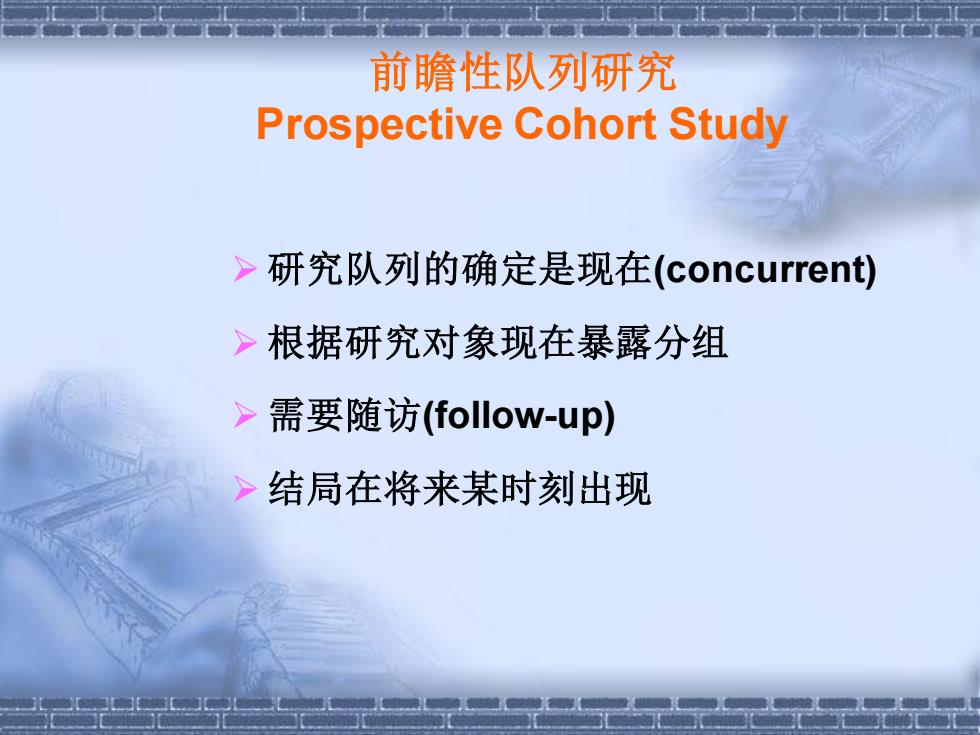 前瞻性队列研究
Prospective Cohort Study

➢ 研究队列的确定是现在(concurrent)

➢ 根据研究对象现在暴露分组

➢ 需要随访(follow-up)

➢ 结局在将来某时刻出现